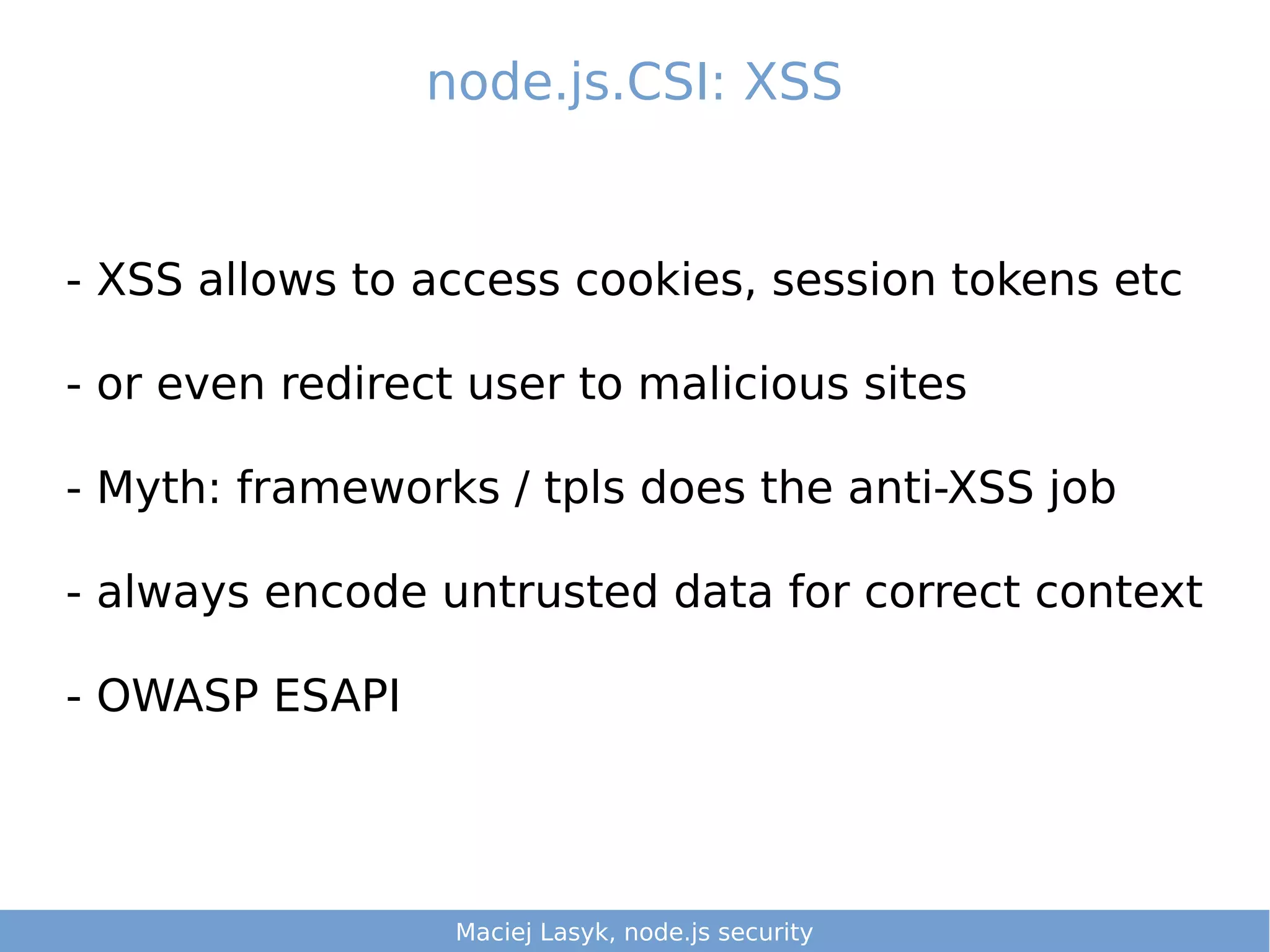 node.js.CSI: XSS

- XSS allows to access cookies, session tokens etc

- or even redirect user to malicious sites

- Myth: frameworks / tpls does the anti-XSS job

- always encode untrusted data for correct context

- OWASP ESAPI

Maciej Lasyk, node.js security